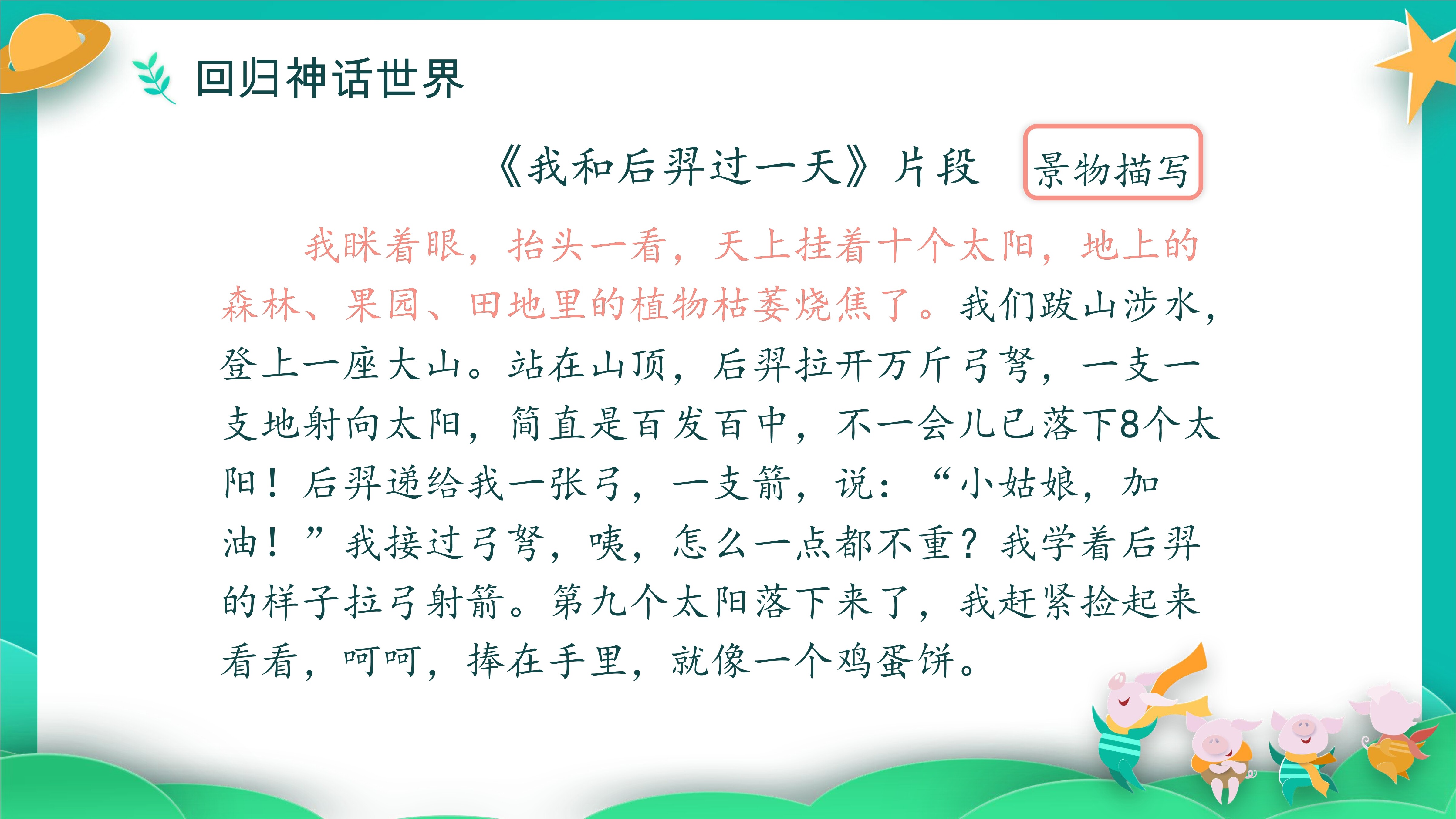 回归神话世界

《我和后羿过一天》片段

景物描写

我眯着眼，抬头一看，天上挂着十个太阳，地上的森林、果园、田地里的植物枯萎烧焦了。我们跋山涉水，登上一座大山。站在山顶，后羿拉开万斤弓弩，一支一支地射向太阳，简直是百发百中，不一会儿已落下8个太阳！后羿递给我一张弓，一支箭，说：“小姑娘，加油！”我接过弓弩，咦，怎么一点都不重？我学着后羿的样子拉弓射箭。第九个太阳落下来了，我赶紧捡起来看看，呵呵，捧在手里，就像一个鸡蛋饼。